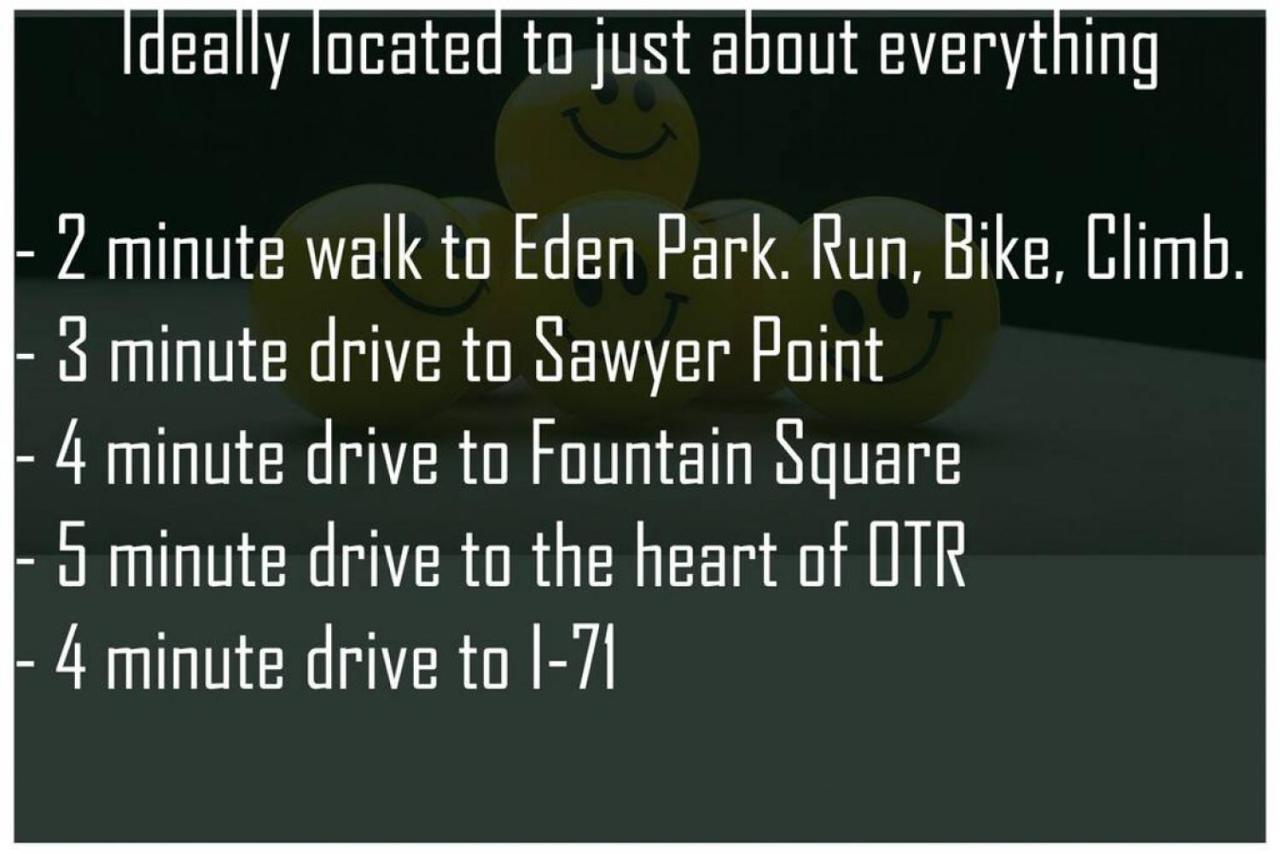 Ideally located to just about everything

- 2 minute walk to Eden Park. Run, Bike, Climb.
- 3 minute drive to Sawyer Point
- 4 minute drive to Fountain Square
- 5 minute drive to the heart of OTR
- 4 minute drive to I-71